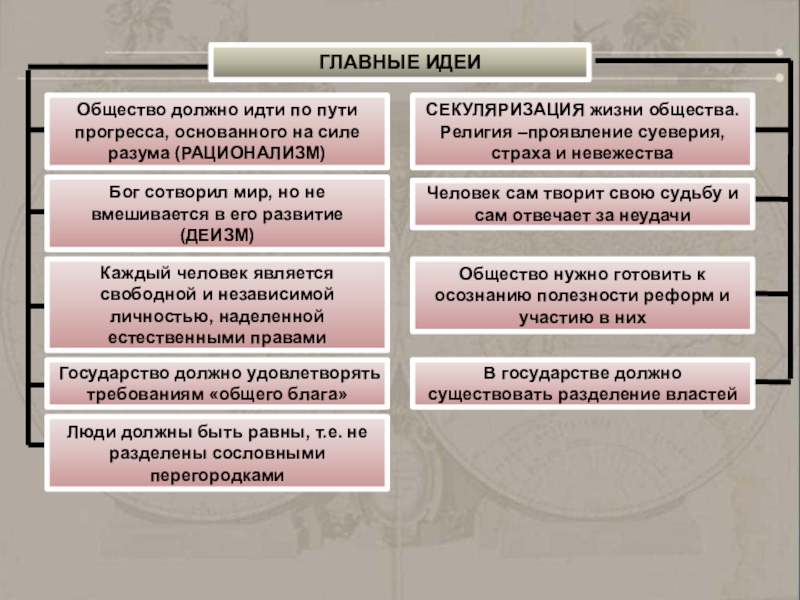 ГЛАВНЫЕ ИДЕИ

Общество должно идти по пути прогресса, основанного на силе разума (РАЦИОНАЛИЗМ)

Бог сотворил мир, но не вмешивается в его развитие (ДЕИЗМ)

Каждый человек является свободной и независимой личностью, наделенной естественными правами

Государство должно удовлетворять требованиям «общего блага»

Люди должны быть равны, т.е. не разделены сословными перегородками

СЕКУЛЯРИЗАЦИЯ жизни общества. Религия –проявление суеверия, страха и невежества

Человек сам творит свою судьбу и сам отвечает за неудачи

Общество нужно готовить к осознанию полезности реформ и участию в них

В государстве должно существовать разделение властей